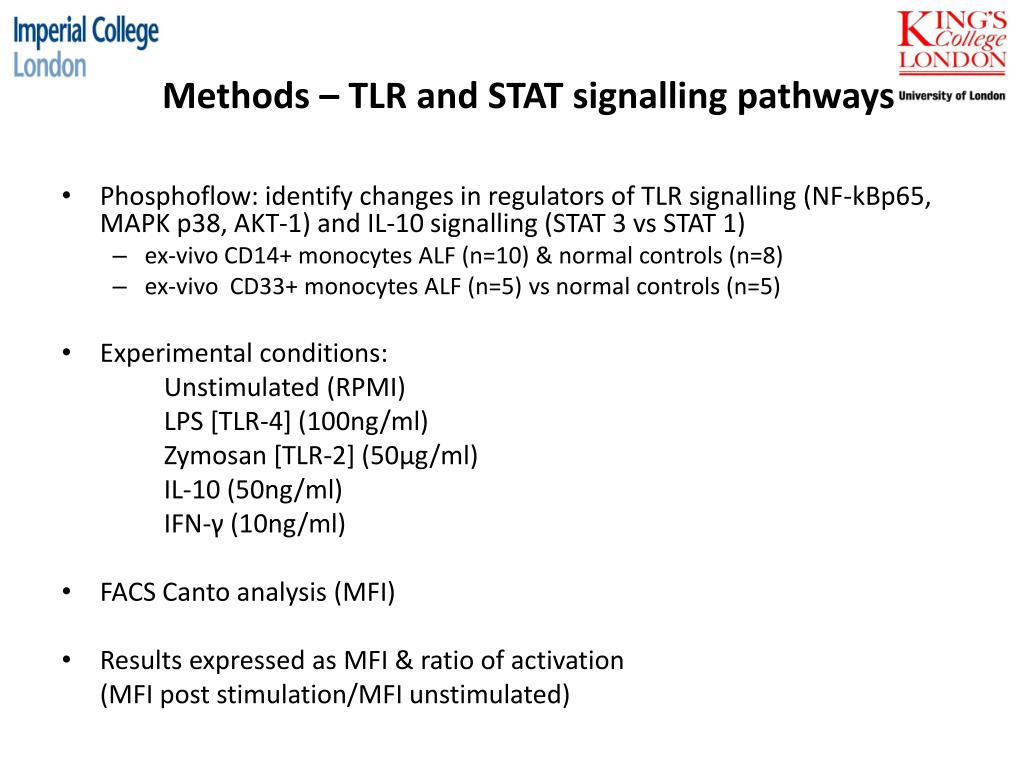 Imperial College London

KING'S College LONDON University of London

Methods – TLR and STAT signalling pathways

• Phosphoflow: identify changes in regulators of TLR signalling (NF-kBp65, MAPK p38, AKT-1) and IL-10 signalling (STAT 3 vs STAT 1)
– ex-vivo CD14+ monocytes ALF (n=10) & normal controls (n=8)
– ex-vivo CD33+ monocytes ALF (n=5) vs normal controls (n=5)

• Experimental conditions:
Unstimulated (RPMI)
LPS [TLR-4] (100ng/ml)
Zymosan [TLR-2] (50µg/ml)
IL-10 (50ng/ml)
IFN-γ (10ng/ml)

• FACS Canto analysis (MFI)

• Results expressed as MFI & ratio of activation
(MFI post stimulation/MFI unstimulated)